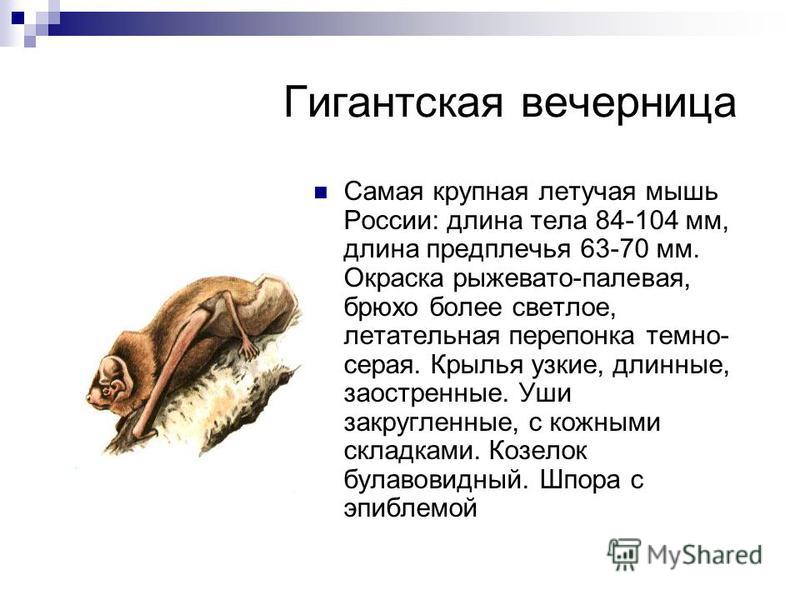 Гигантская вечерница

Самая крупная летучая мышь России: длина тела 84-104 мм, длина предплечья 63-70 мм. Окраска рыжевато-палевая, брюхо более светлое, летательная перепонка темно-серая. Крылья узкие, длинные, заостренные. Уши закругленные, с кожными складками. Козелок булавовидный. Шпора с эпиблемой

MyShared